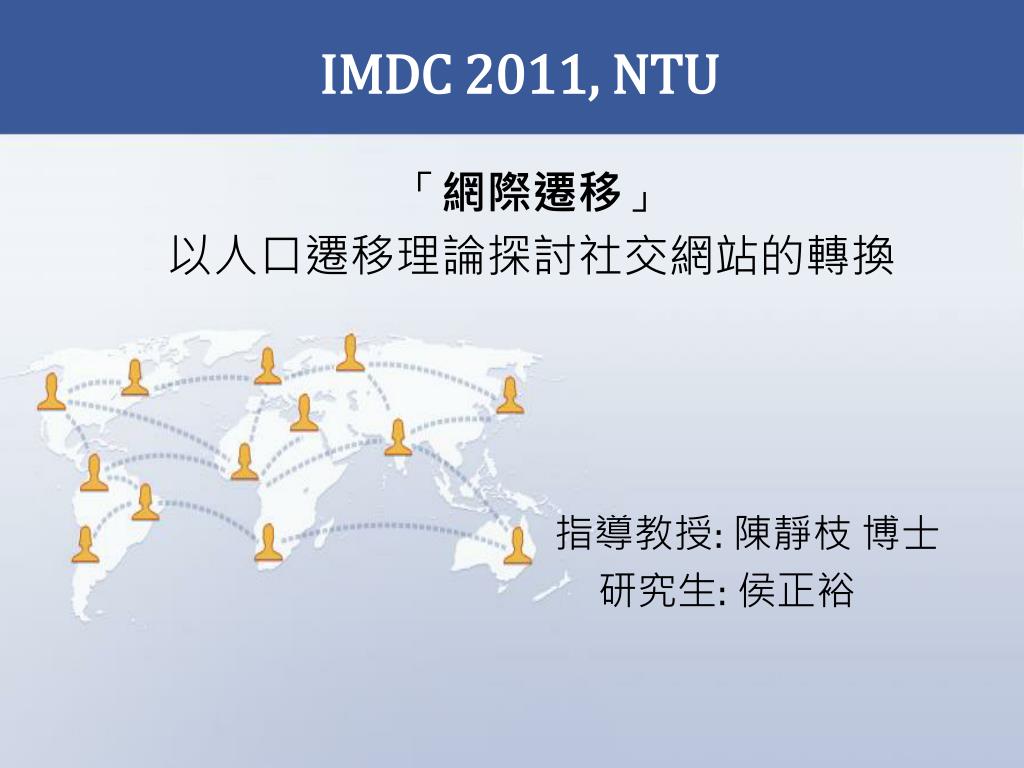 IMDC 2011, NTU

「網際遷移」
以人口遷移理論探討社交網站的轉換

指導教授: 陳靜枝 博士
研究生: 侯正裕